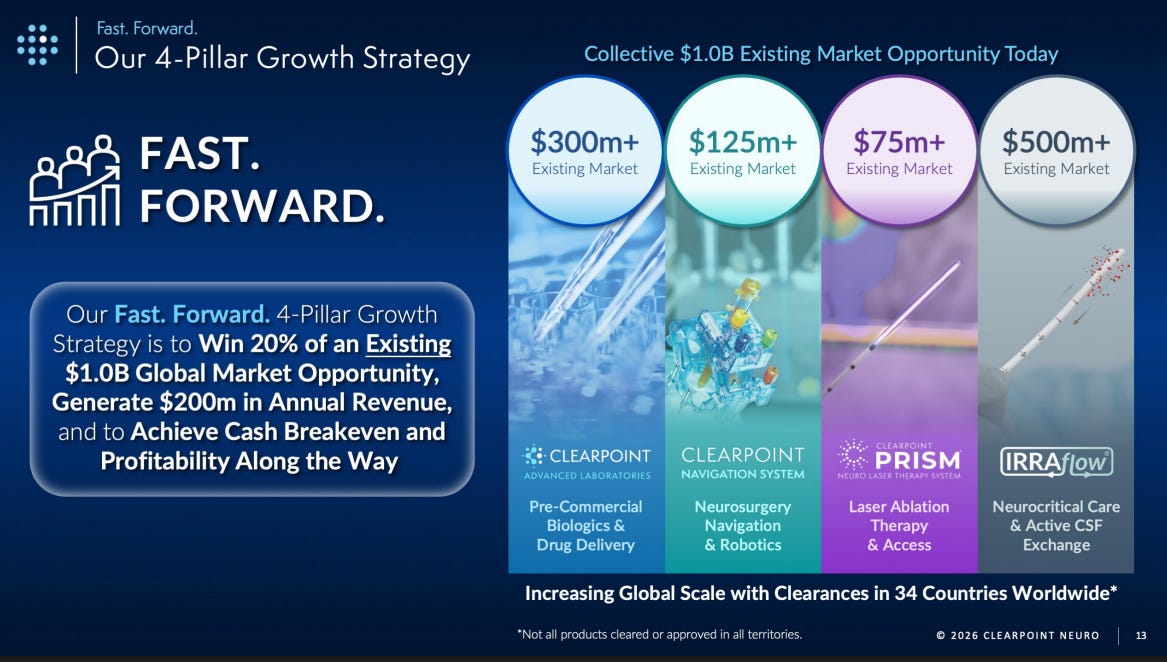 Fast. Forward.
Our 4-Pillar Growth Strategy

FAST.
FORWARD.

Our Fast. Forward. 4-Pillar Growth Strategy is to Win 20% of an Existing $1.0B Global Market Opportunity, Generate $200m in Annual Revenue, and to Achieve Cash Breakeven and Profitability Along the Way

Collective $1.0B Existing Market Opportunity Today

$300m+
Existing Market

CLEARPOINT
ADVANCED LABORATORIES

Pre-Commercial Biologics & Drug Delivery

$125m+
Existing Market

CLEARPOINT
NAVIGATION SYSTEM

Neurosurgery Navigation & Robotics

$75m+
Existing Market

CLEARPOINT
PRISM
NEURO LASER THERAPY SYSTEM

Laser Ablation Therapy & Access

$500m+
Existing Market

IRRAflow

Neurocritical Care & Active CSF Exchange

Increasing Global Scale with Clearances in 34 Countries Worldwide*

*Not all products cleared or approved in all territories.

© 2026 CLEARPOINT NEURO

13